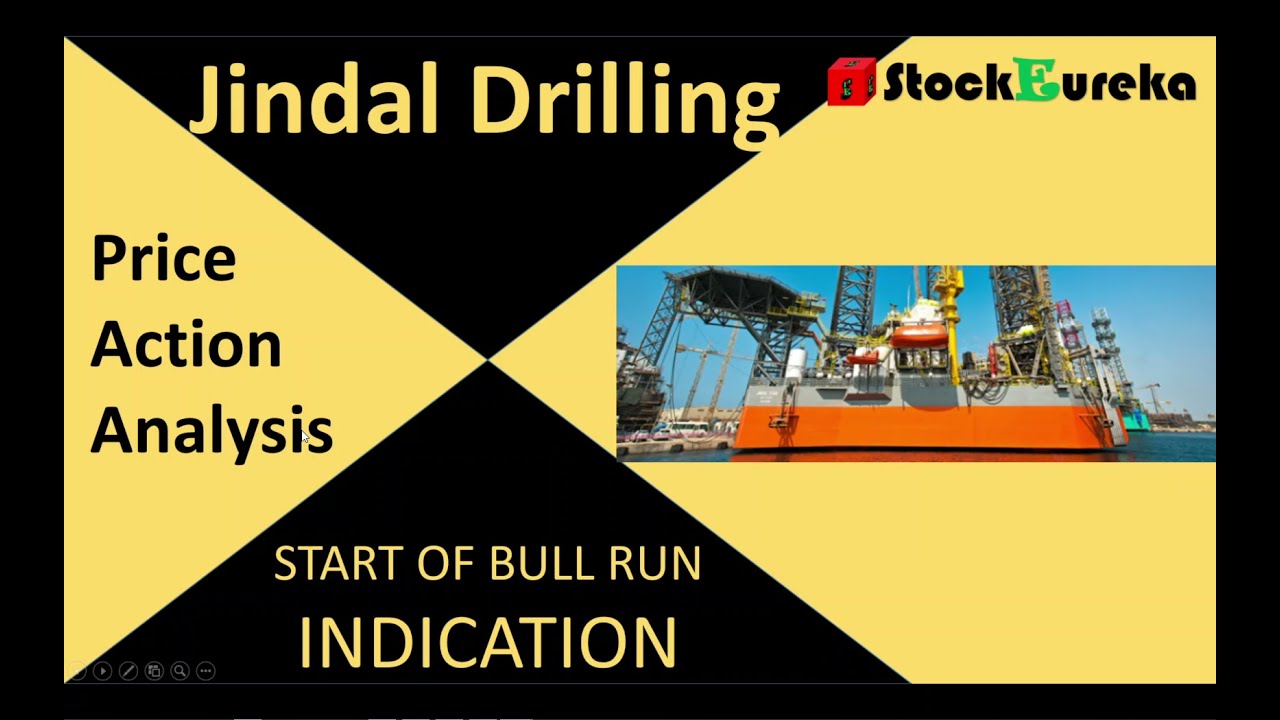 Jindal Drilling

StockEureka

Price
Action
Analysis

START OF BULL RUN
INDICATION